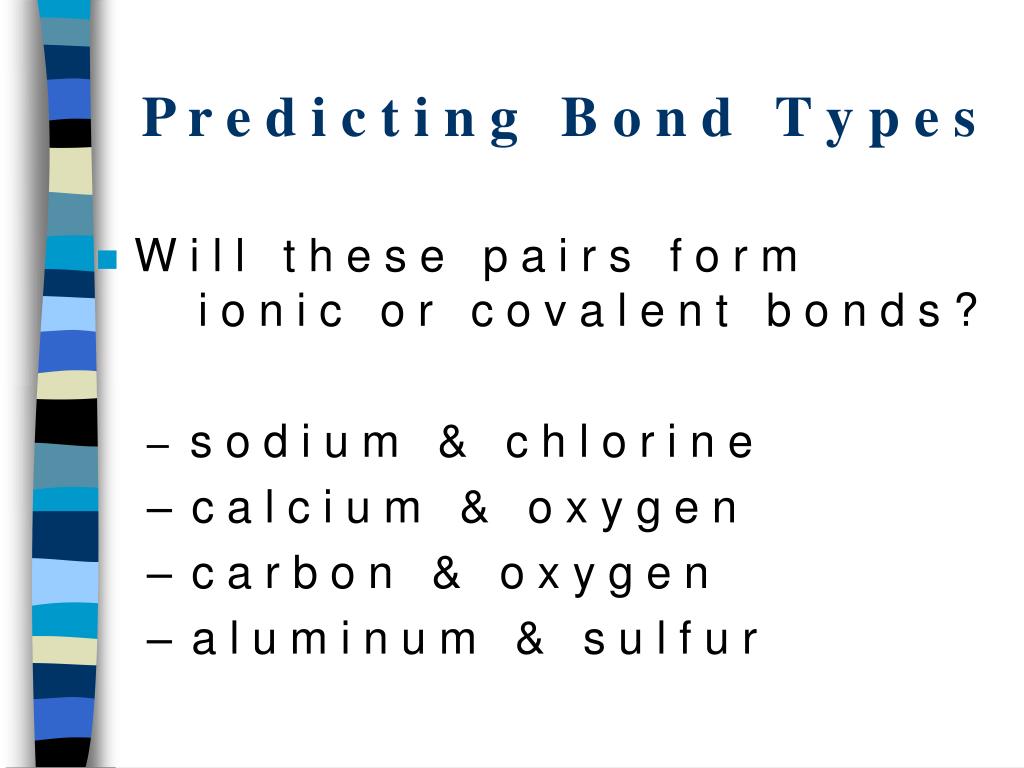 Predicting Bond Types

Will these pairs form ionic or covalent bonds?

– sodium & chlorine
– calcium & oxygen
– carbon & oxygen
– aluminum & sulfur